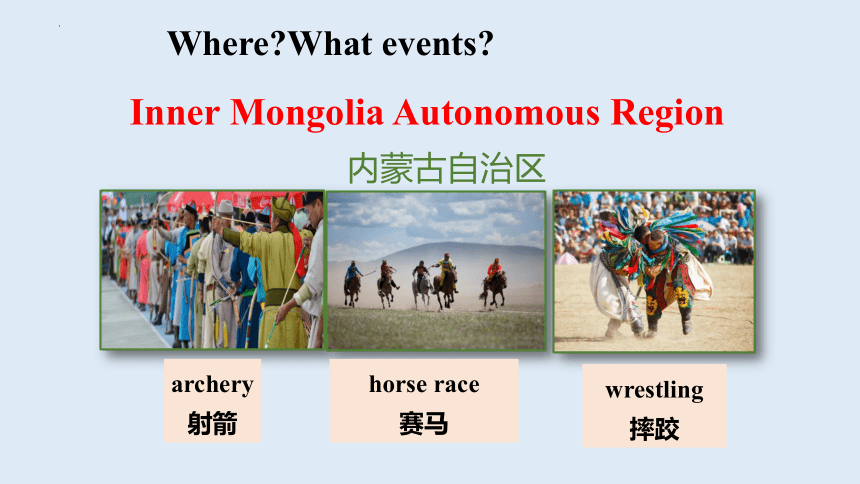 Where?What events?

Inner Mongolia Autonomous Region

内蒙古自治区

archery
射箭

horse race
赛马

wrestling
摔跤